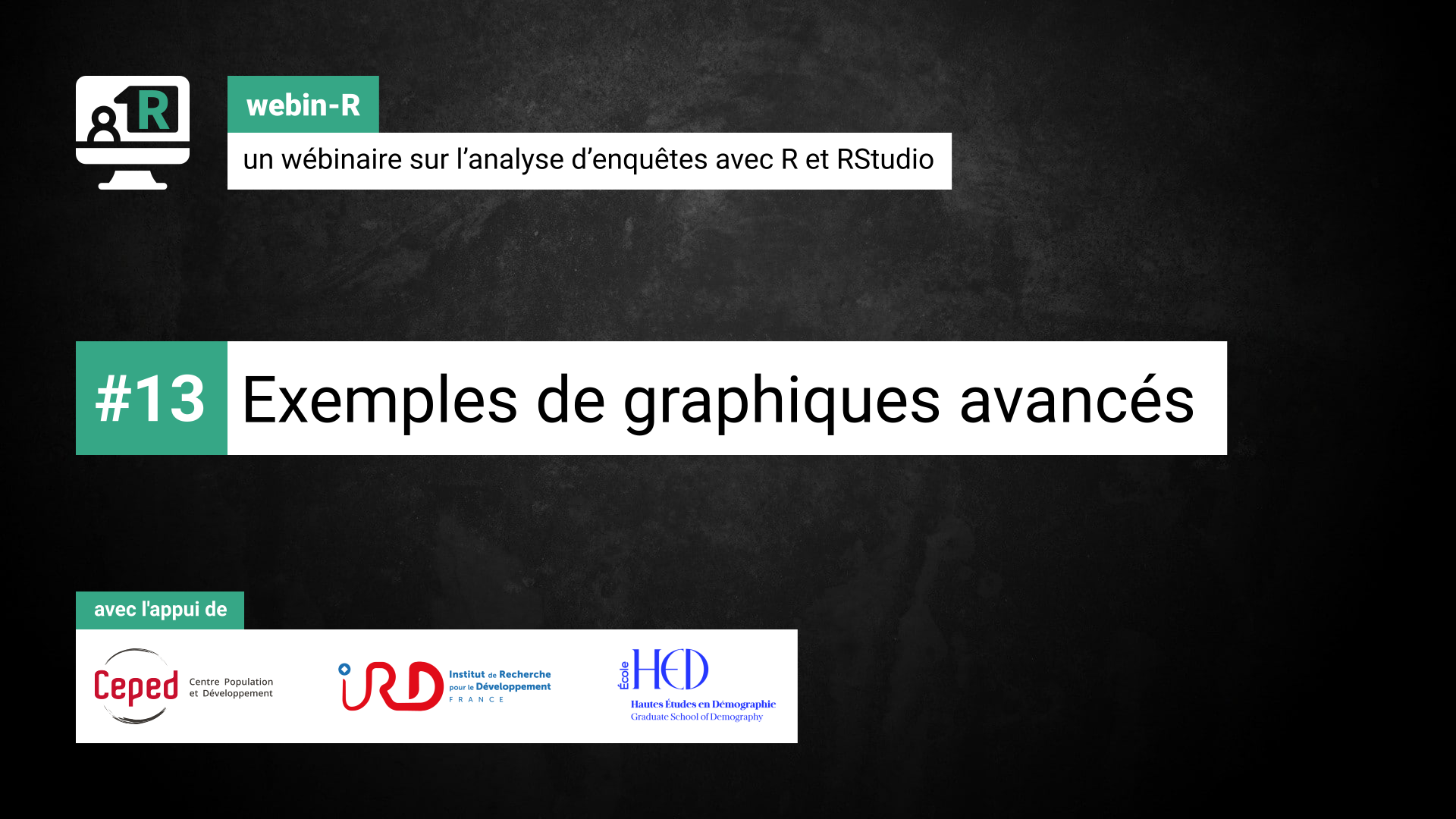 R

webin-R

un wébinaire sur l'analyse d'enquêtes avec R et RStudio

#13 Exemples de graphiques avancés

avec l'appui de

Ceped Centre Population et Développement

IRD Institut de Recherche pour le Développement FRANCE

École HED Hautes Études en Démographie Graduate School of Demography